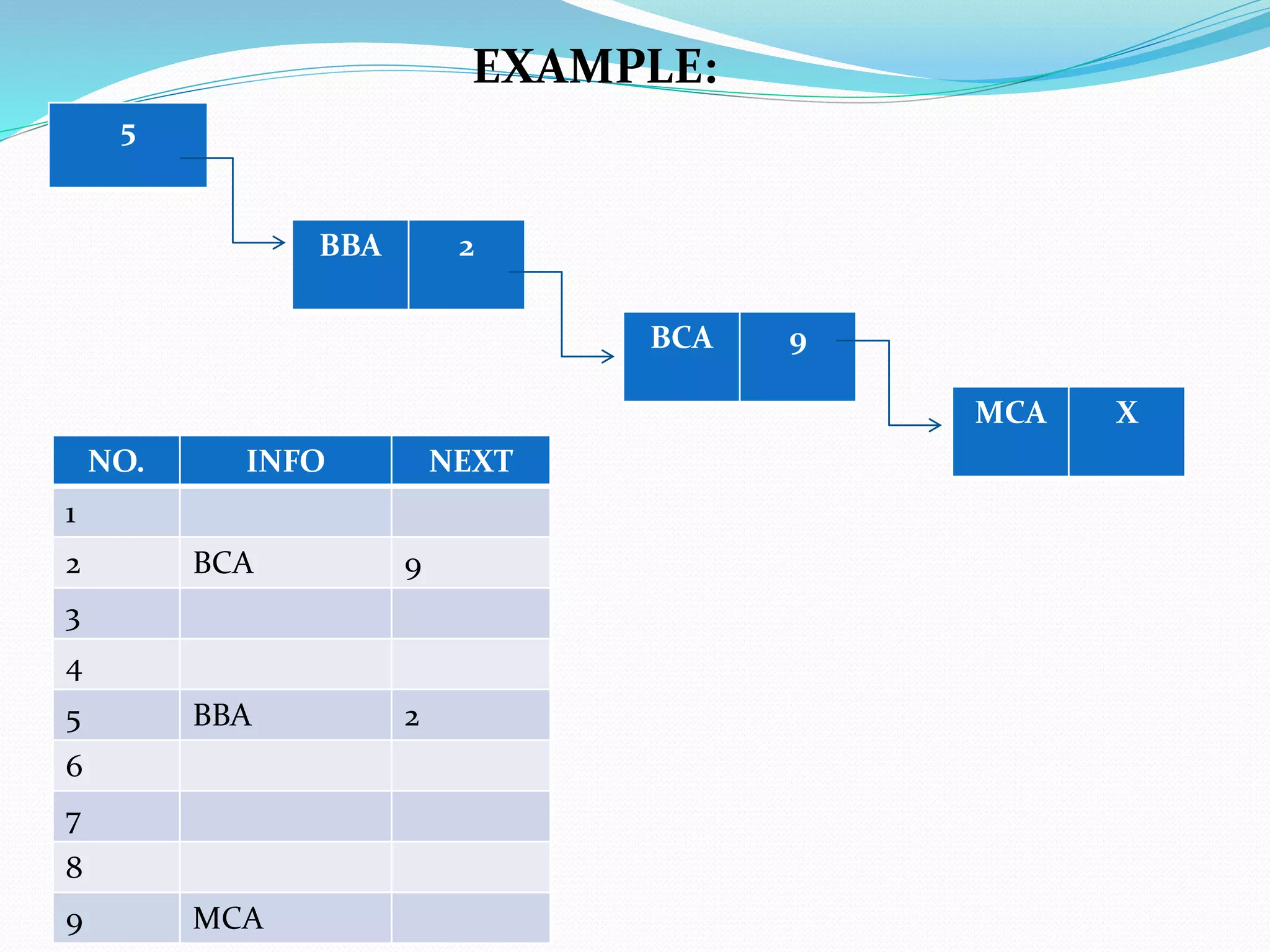 EXAMPLE:

5

BBA 2

BCA 9

MCA X

| NO. | INFO | NEXT |
|---|---|---|
| 1 | | |
| 2 | BCA | 9 |
| 3 | | |
| 4 | | |
| 5 | BBA | 2 |
| 6 | | |
| 7 | | |
| 8 | | |
| 9 | MCA | |